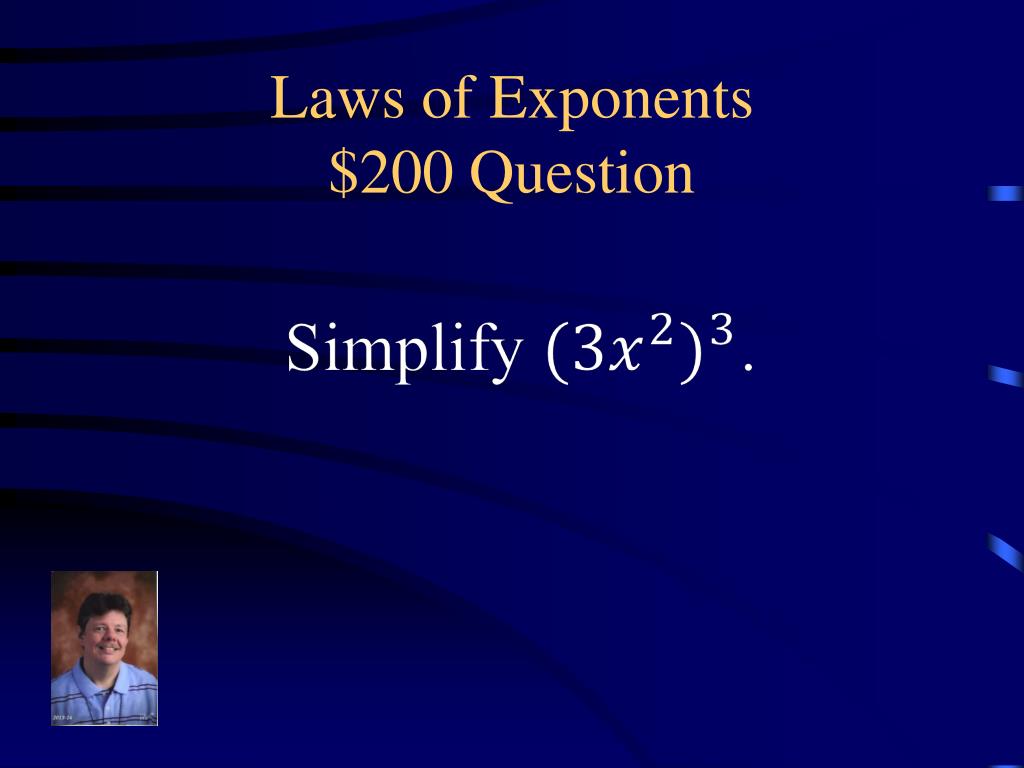 Laws of Exponents
\$200 Question

Simplify $(3x^2)^3$.